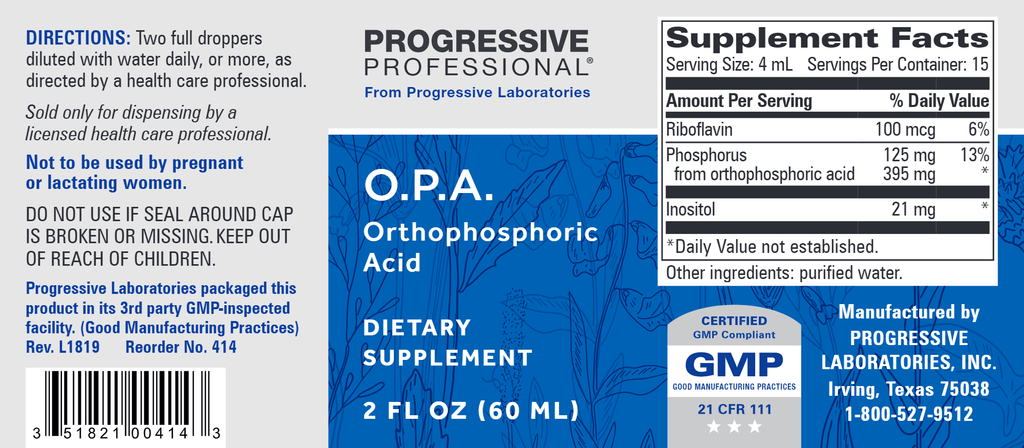 DIRECTIONS: Two full droppers diluted with water daily, or more, as directed by a health care professional.

Sold only for dispensing by a licensed health care professional.

Not to be used by pregnant or lactating women.

DO NOT USE IF SEAL AROUND CAP IS BROKEN OR MISSING. KEEP OUT OF REACH OF CHILDREN.

Progressive Laboratories packaged this product in its 3rd party GMP-inspected facility. (Good Manufacturing Practices)
Rev. L1819 Reorder No. 414

3 51821 00414 3

PROGRESSIVE
PROFESSIONAL®
From Progressive Laboratories

O.P.A.
Orthophosphoric Acid

DIETARY SUPPLEMENT

2 FL OZ (60 ML)

Supplement Facts
Serving Size: 4 mL Servings Per Container: 15

| Amount Per Serving | | % Daily Value |
|---|---|---|
| Riboflavin | 100 mcg | 6% |
| Phosphorus | 125 mg | 13% |
| from orthophosphoric acid | 395 mg | * |
| Inositol | 21 mg | * |

*Daily Value not established.
Other ingredients: purified water.

CERTIFIED
GMP Compliant
GMP
GOOD MANUFACTURING PRACTICES
21 CFR 111

Manufactured by
PROGRESSIVE
LABORATORIES, INC.
Irving, Texas 75038
1-800-527-9512